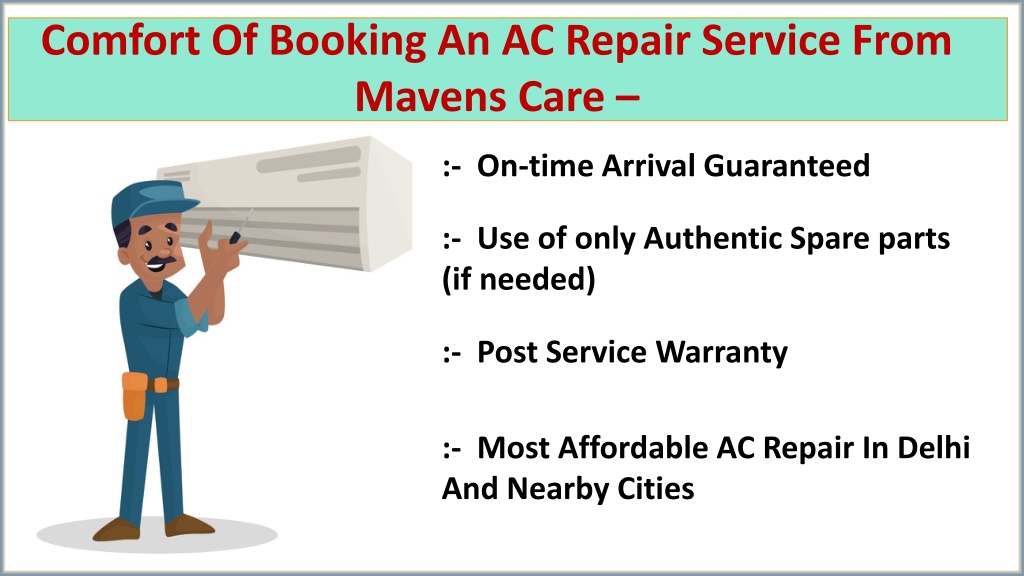 Comfort Of Booking An AC Repair Service From Mavens Care –

:- On-time Arrival Guaranteed

:- Use of only Authentic Spare parts (if needed)

:- Post Service Warranty

:- Most Affordable AC Repair In Delhi And Nearby Cities